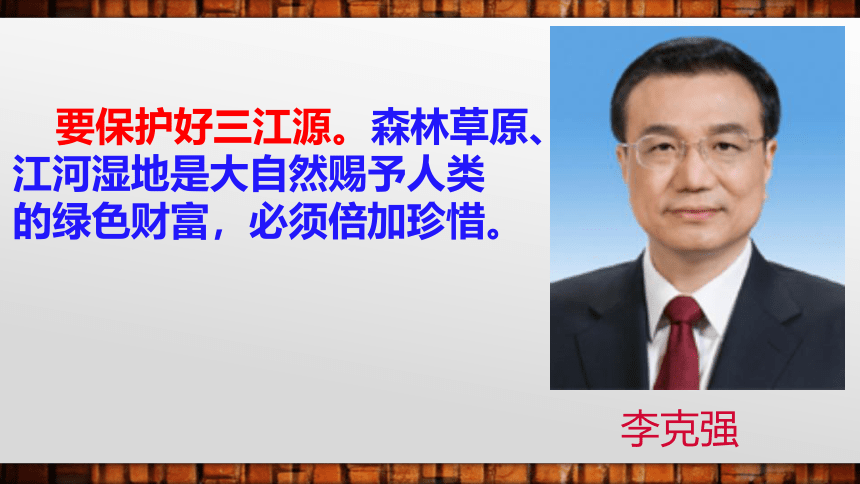 要保护好三江源。森林草原、江河湿地是大自然赐予人类的绿色财富，必须倍加珍惜。

李克强